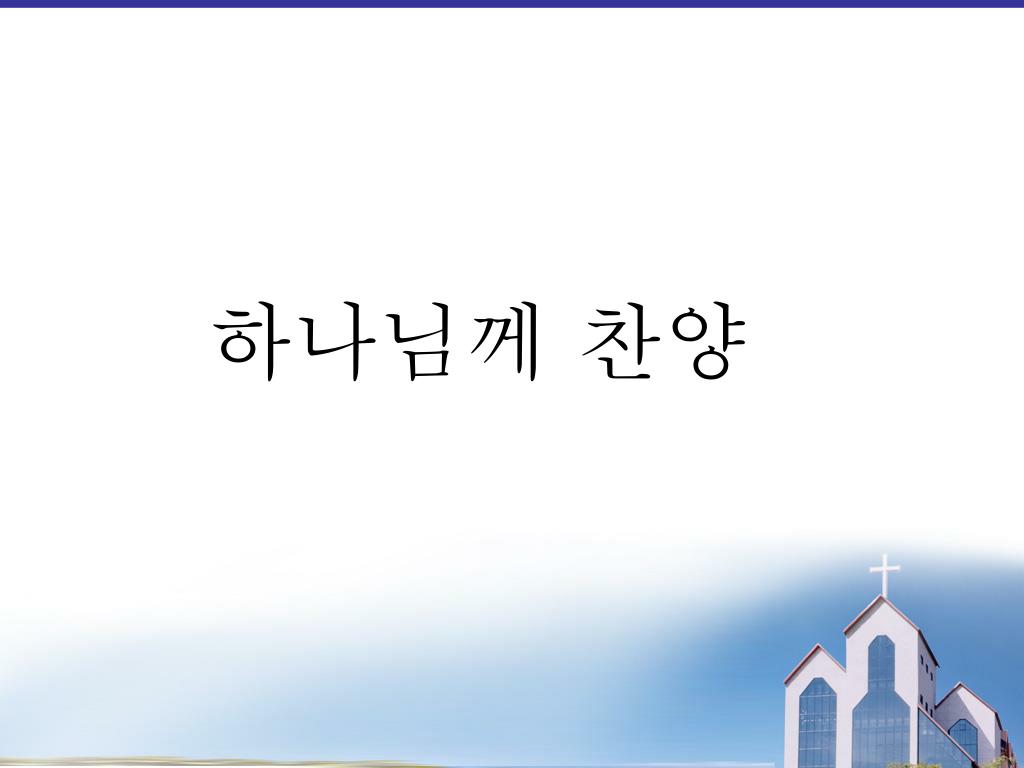 하나님께 찬양